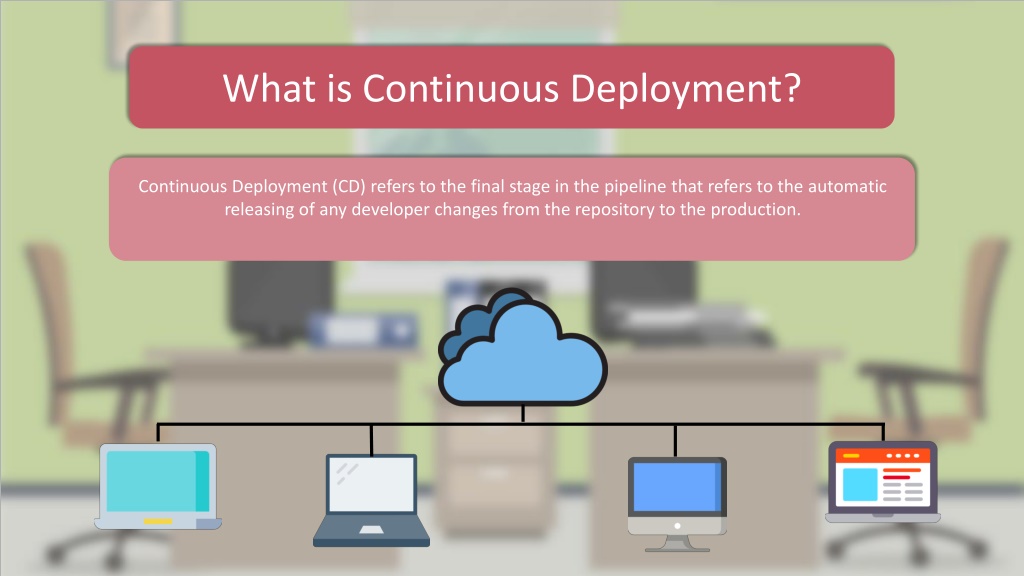 What is Continuous Deployment?

Continuous Deployment (CD) refers to the final stage in the pipeline that refers to the automatic releasing of any developer changes from the repository to the production.